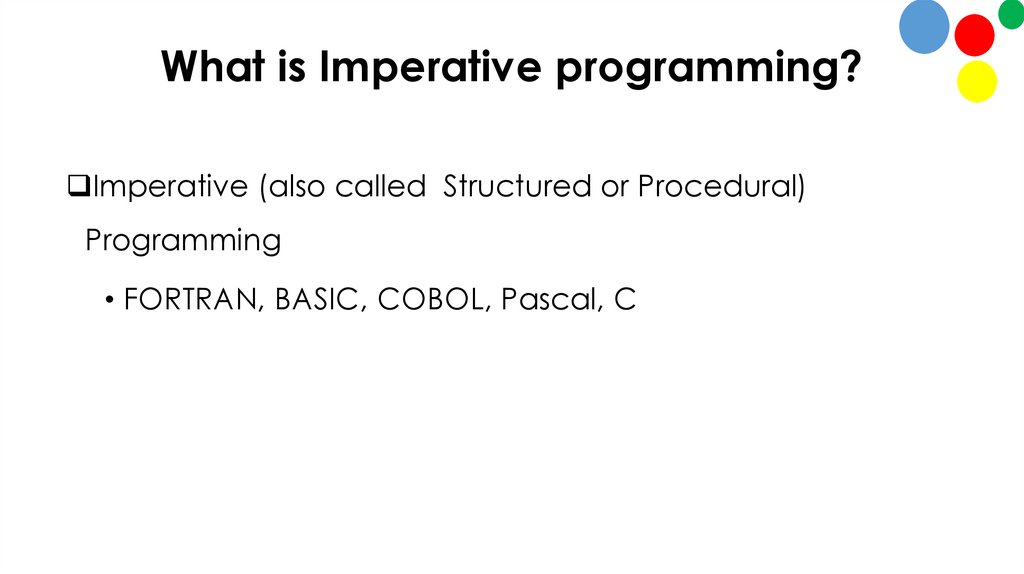 What is Imperative programming?

❑Imperative (also called Structured or Procedural) Programming

• FORTRAN, BASIC, COBOL, Pascal, C